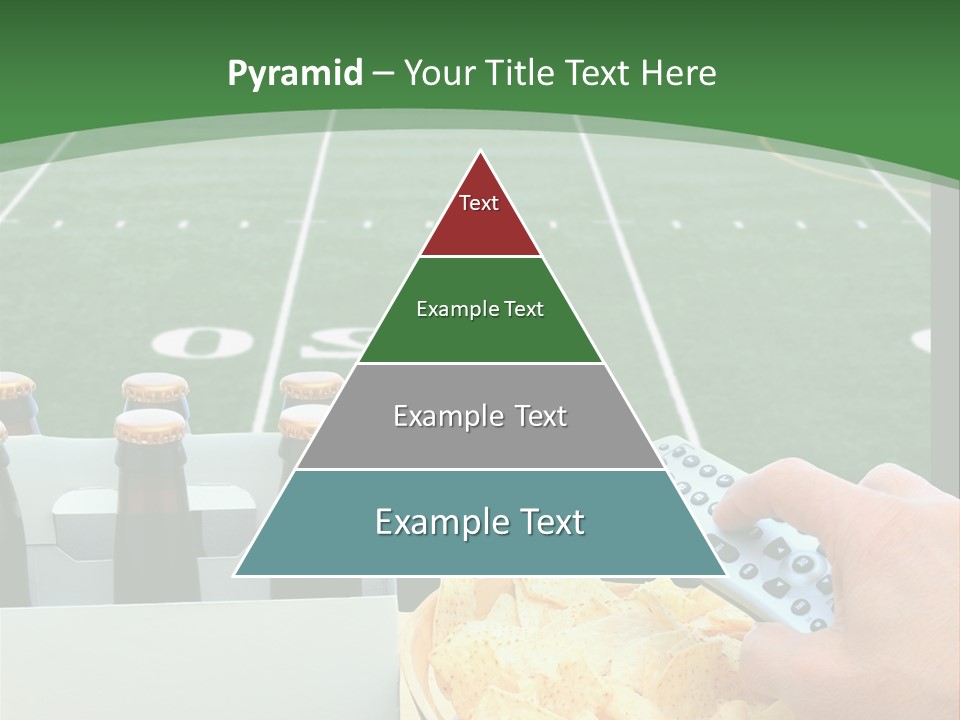 Pyramid – Your Title Text Here

Text

Example Text

Example Text

Example Text